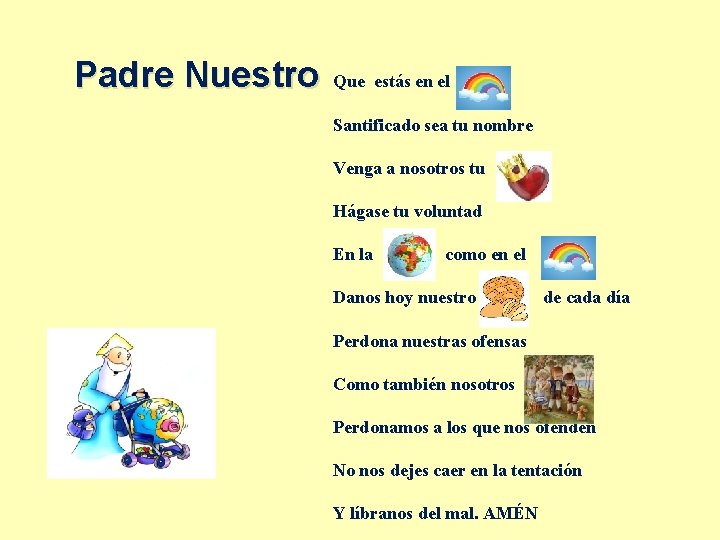 Padre Nuestro

Que estás en el

Santificado sea tu nombre

Venga a nosotros tu

Hágase tu voluntad

En la como en el

Danos hoy nuestro de cada día

Perdona nuestras ofensas

Como también nosotros

Perdonamos a los que nos ofenden

No nos dejes caer en la tentación

Y líbranos del mal. AMÉN